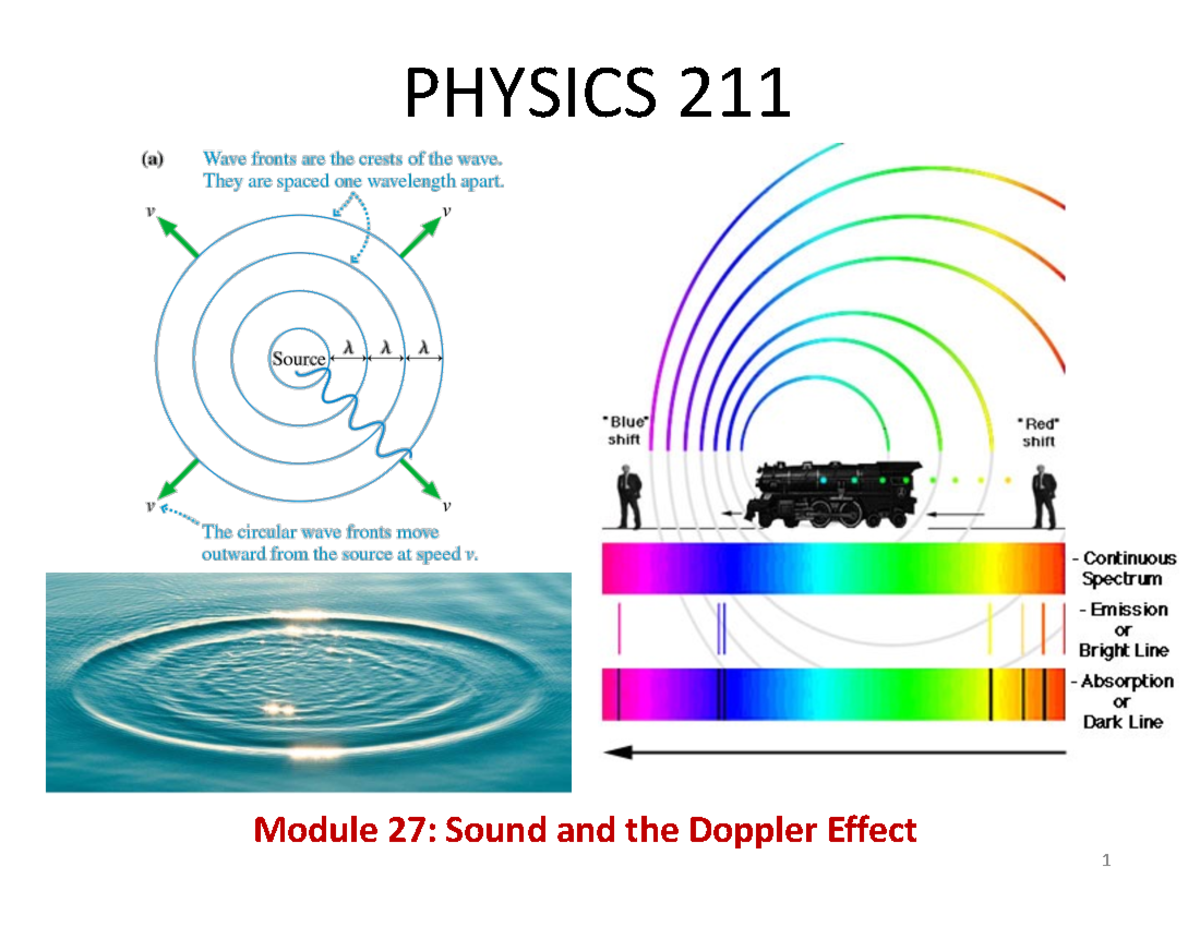 PHYSICS 211

(a) Wave fronts are the crests of the wave. They are spaced one wavelength apart.

$v$ $v$

Source $\lambda$ $\lambda$ $\lambda$

$v$ $v$

The circular wave fronts move outward from the source at speed $v$.

"Blue" shift

"Red" shift

- Continuous Spectrum

- Emission or Bright Line

- Absorption or Dark Line

Module 27: Sound and the Doppler Effect

1